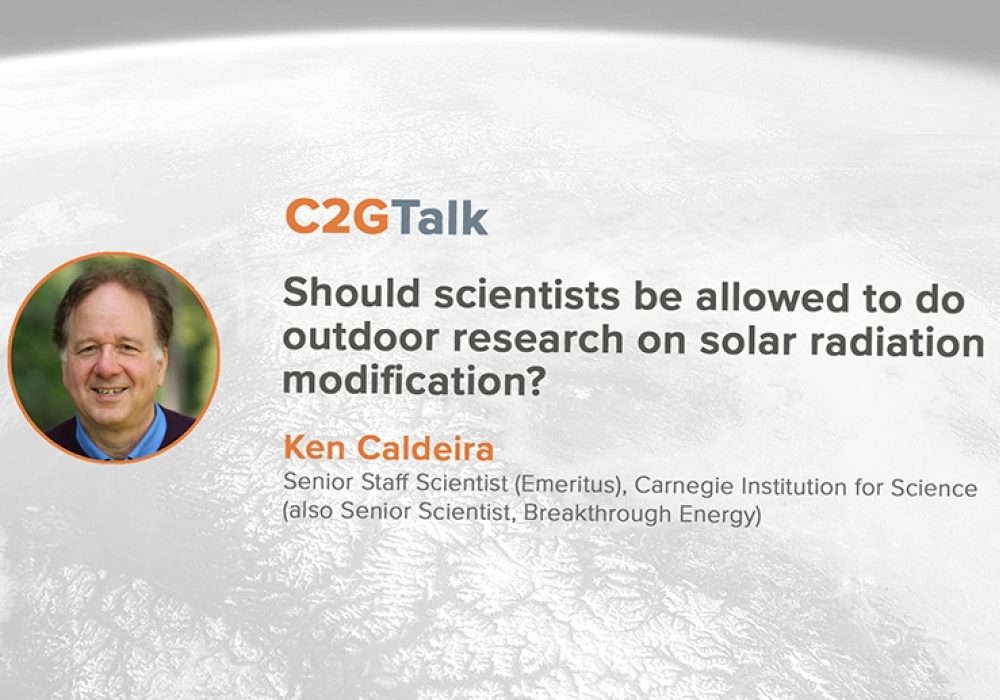 C2GTalk

Should scientists be allowed to do outdoor research on solar radiation modification?

Ken Caldeira

Senior Staff Scientist (Emeritus), Carnegie Institution for Science (also Senior Scientist, Breakthrough Energy)